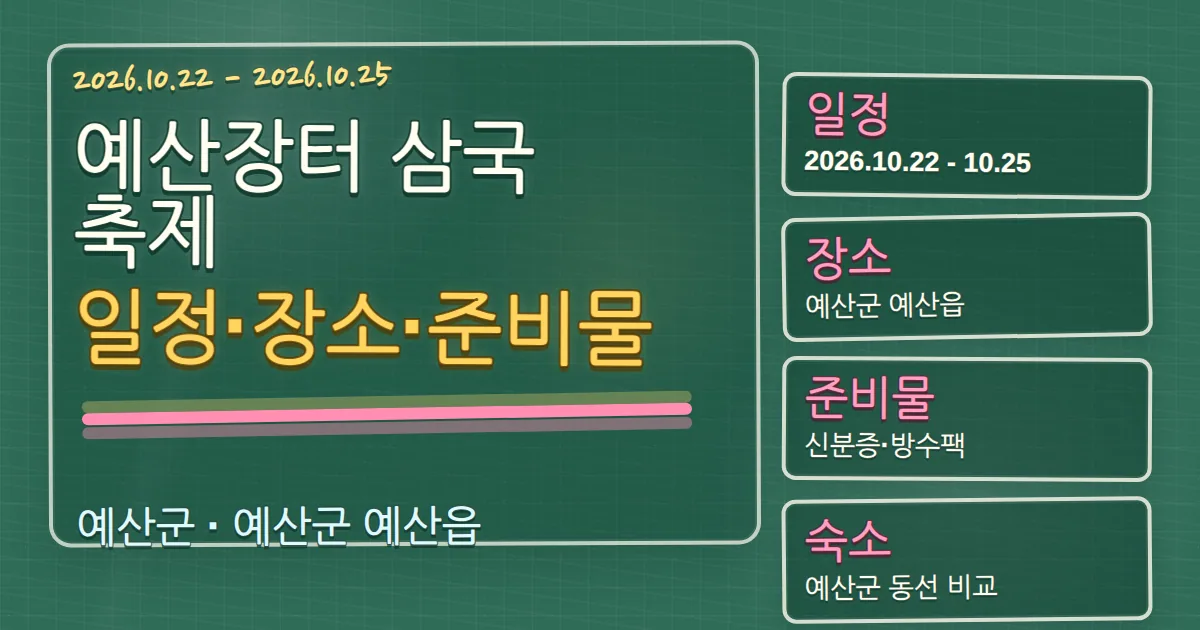 2026.10.22 - 2026.10.25

예산장터 삼국 축제

일정·장소·준비물

예산군 · 예산군 예산읍

일정
2026.10.22 - 10.25

장소
예산군 예산읍

준비물
신분증·방수팩

숙소
예산군 동선 비교